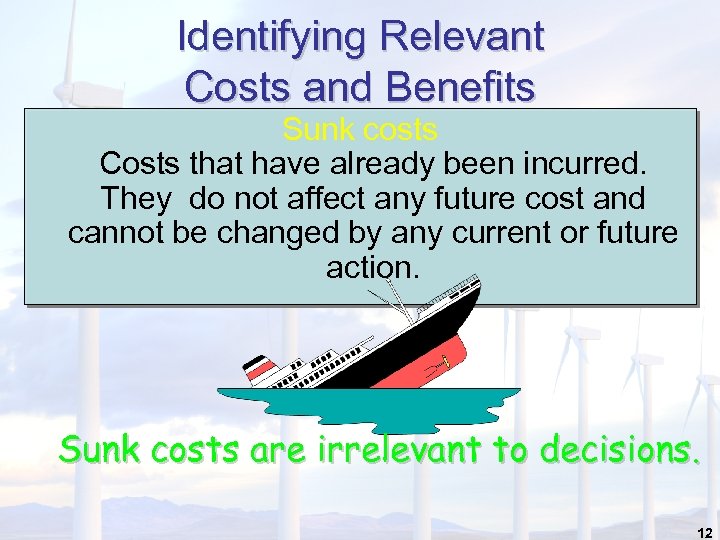 Identifying Relevant Costs and Benefits

Sunk costs

Costs that have already been incurred. They do not affect any future cost and cannot be changed by any current or future action.

Sunk costs are irrelevant to decisions.

12